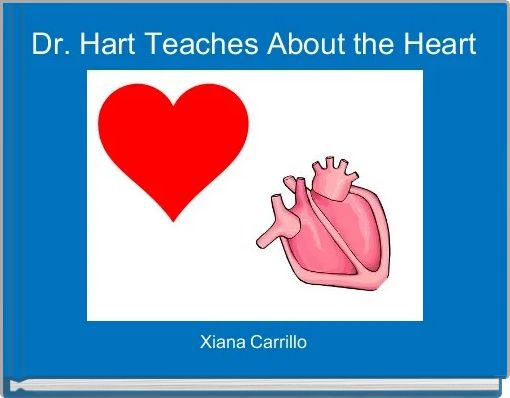 Dr. Hart Teaches About the Heart

Xiana Carrillo